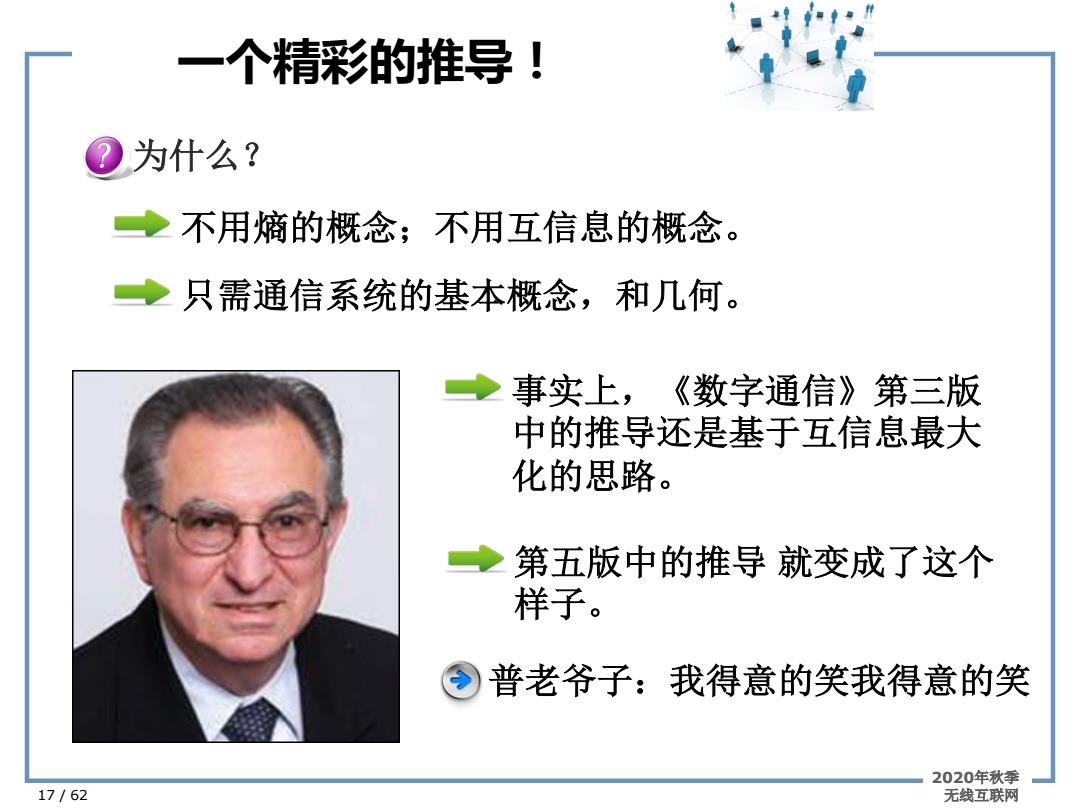 一个精彩的推导！

为什么？

不用熵的概念；不用互信息的概念。

只需通信系统的基本概念，和几何。

事实上，《数字通信》第三版中的推导还是基于互信息最大化的思路。

第五版中的推导 就变成了这个样子。

普老爷子：我得意的笑我得意的笑

17 / 62

2020年秋季
无线互联网